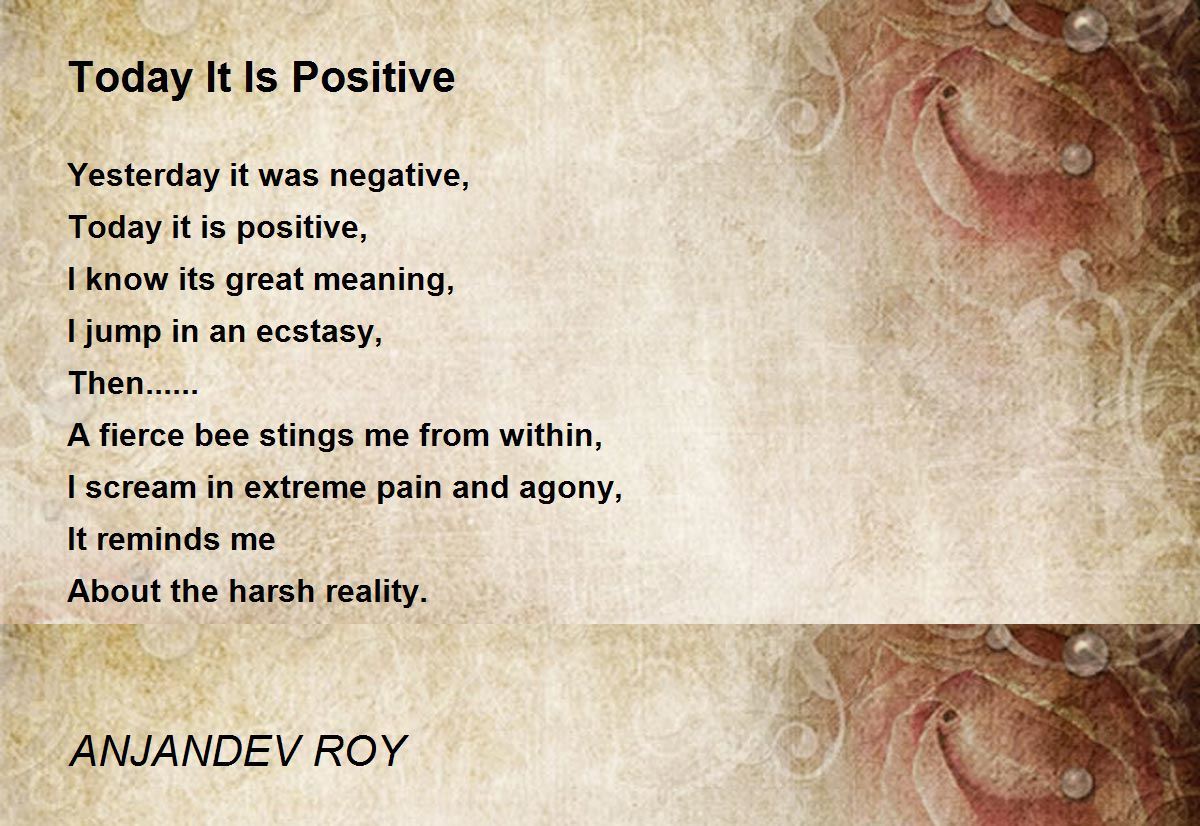 Today It Is Positive

Yesterday it was negative,
Today it is positive,
I know its great meaning,
I jump in an ecstasy,
Then......
A fierce bee stings me from within,
I scream in extreme pain and agony,
It reminds me
About the harsh reality.

ANJANDEV ROY